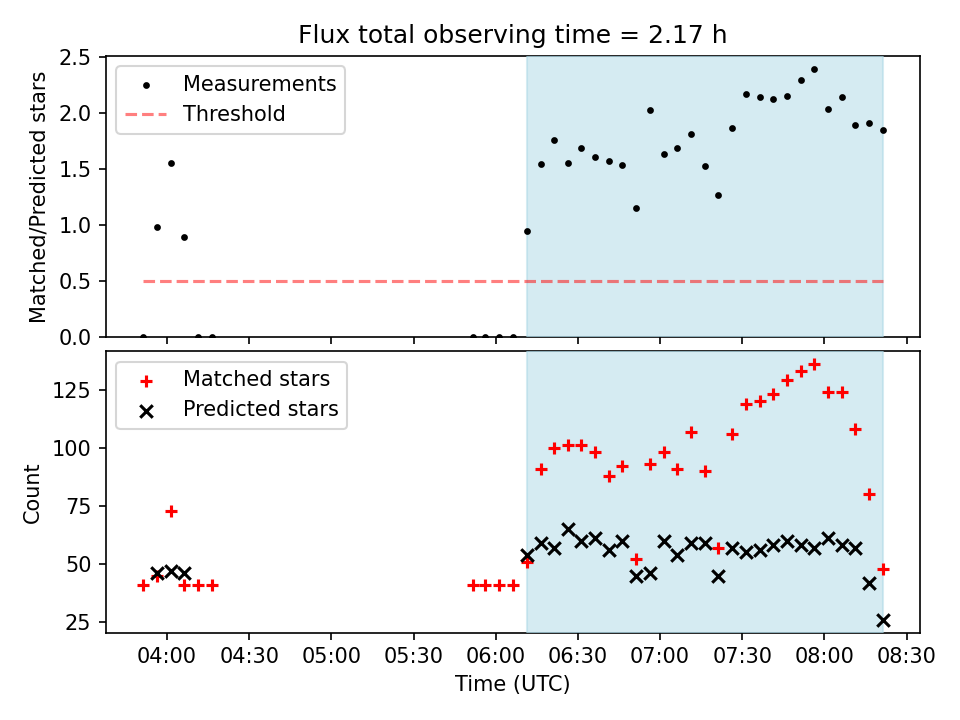 Flux total observing time = 2.17 h

Measurements
Threshold

Matched/Predicted stars

2.5
2.0
1.5
1.0
0.5
0.0

Matched stars
Predicted stars

Count

125
100
75
50
25

04:00
04:30
05:00
05:30
06:00
06:30
07:00
07:30
08:00
08:30

Time (UTC)